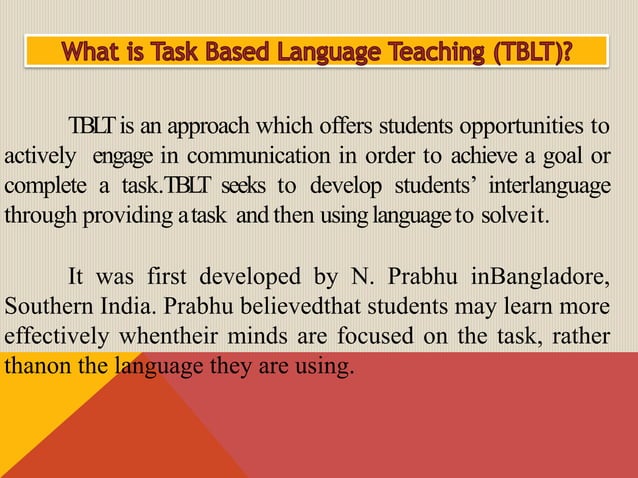 What is Task Based Language Teaching (TBLT)?

TBLT is an approach which offers students opportunities to actively engage in communication in order to achieve a goal or complete a task.TBLT seeks to develop students' interlanguage through providing a task and then using language to solve it.

It was first developed by N. Prabhu inBangladore, Southern India. Prabhu believedthat students may learn more effectively whentheir minds are focused on the task, rather thanon the language they are using.